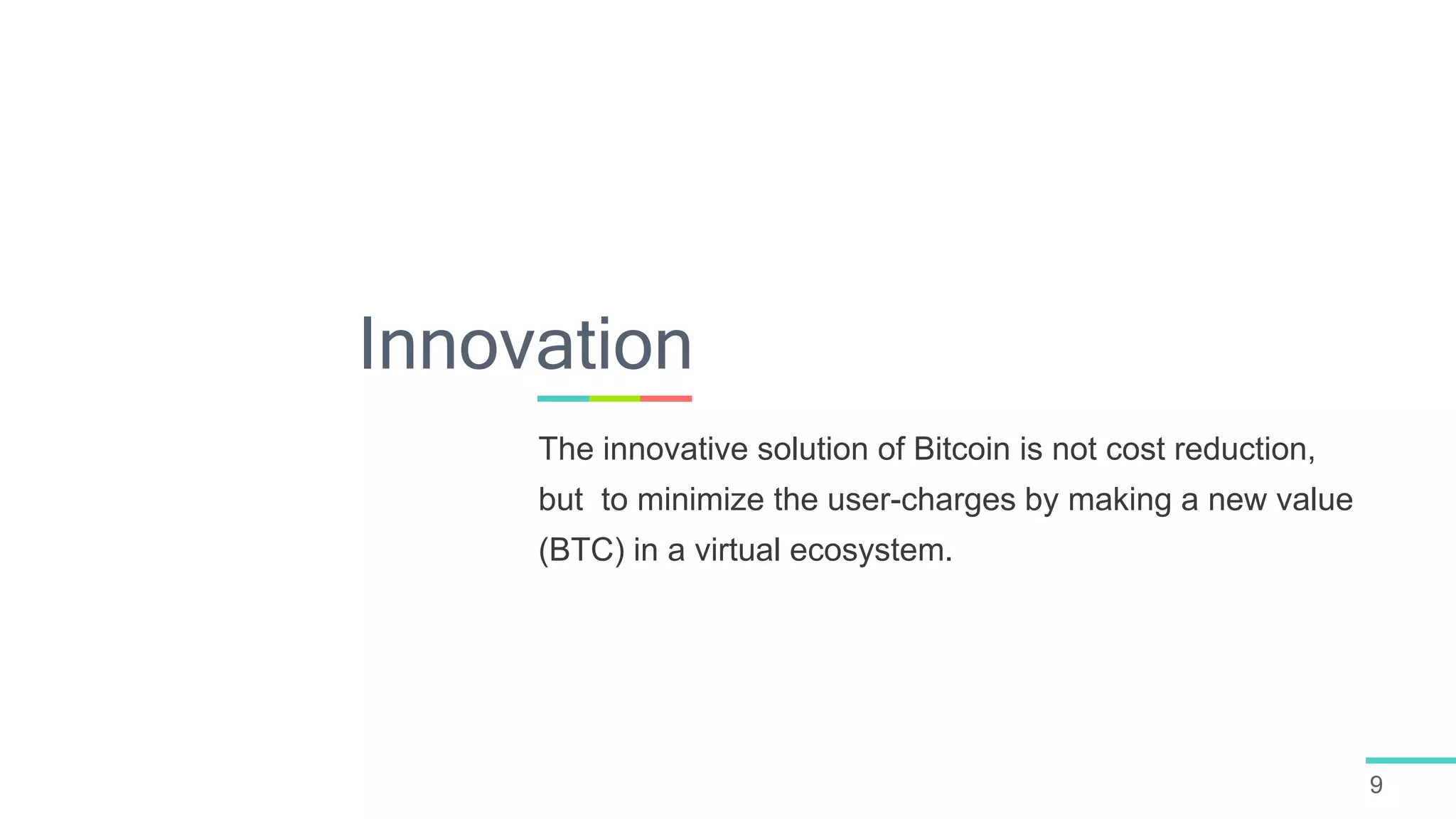 Innovation

The innovative solution of Bitcoin is not cost reduction, but  to minimize the user-charges by making a new value (BTC) in a virtual ecosystem.

9